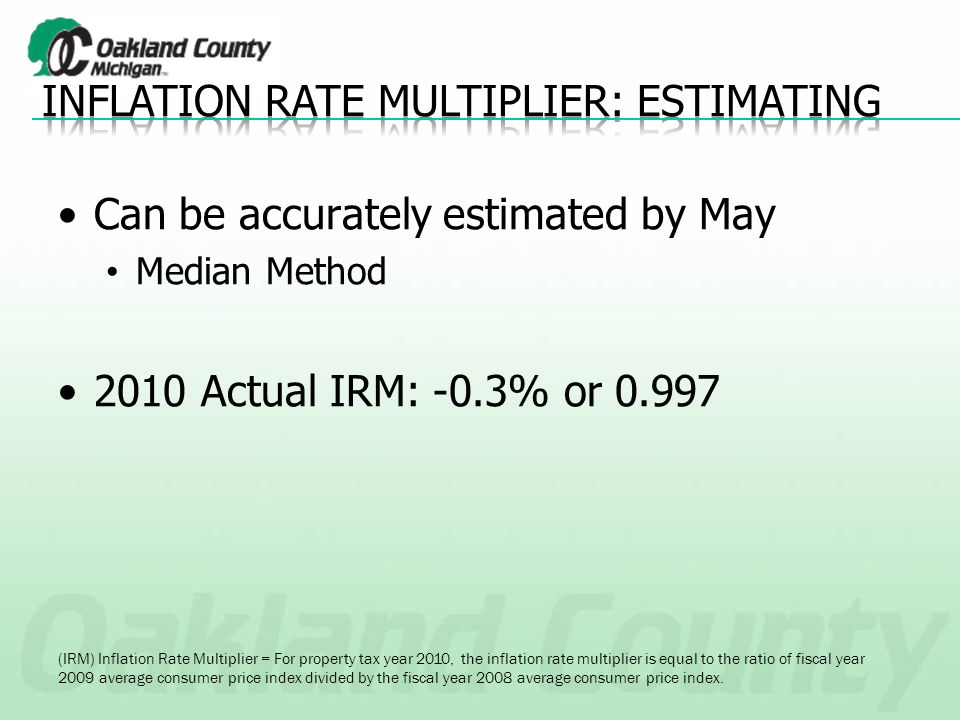 Oakland County Michigan

INFLATION RATE MULTIPLIER: ESTIMATING

• Can be accurately estimated by May
  • Median Method

• 2010 Actual IRM: -0.3% or 0.997

Oakland County

(IRM) Inflation Rate Multiplier = For property tax year 2010, the inflation rate multiplier is equal to the ratio of fiscal year 2009 average consumer price index divided by the fiscal year 2008 average consumer price index.